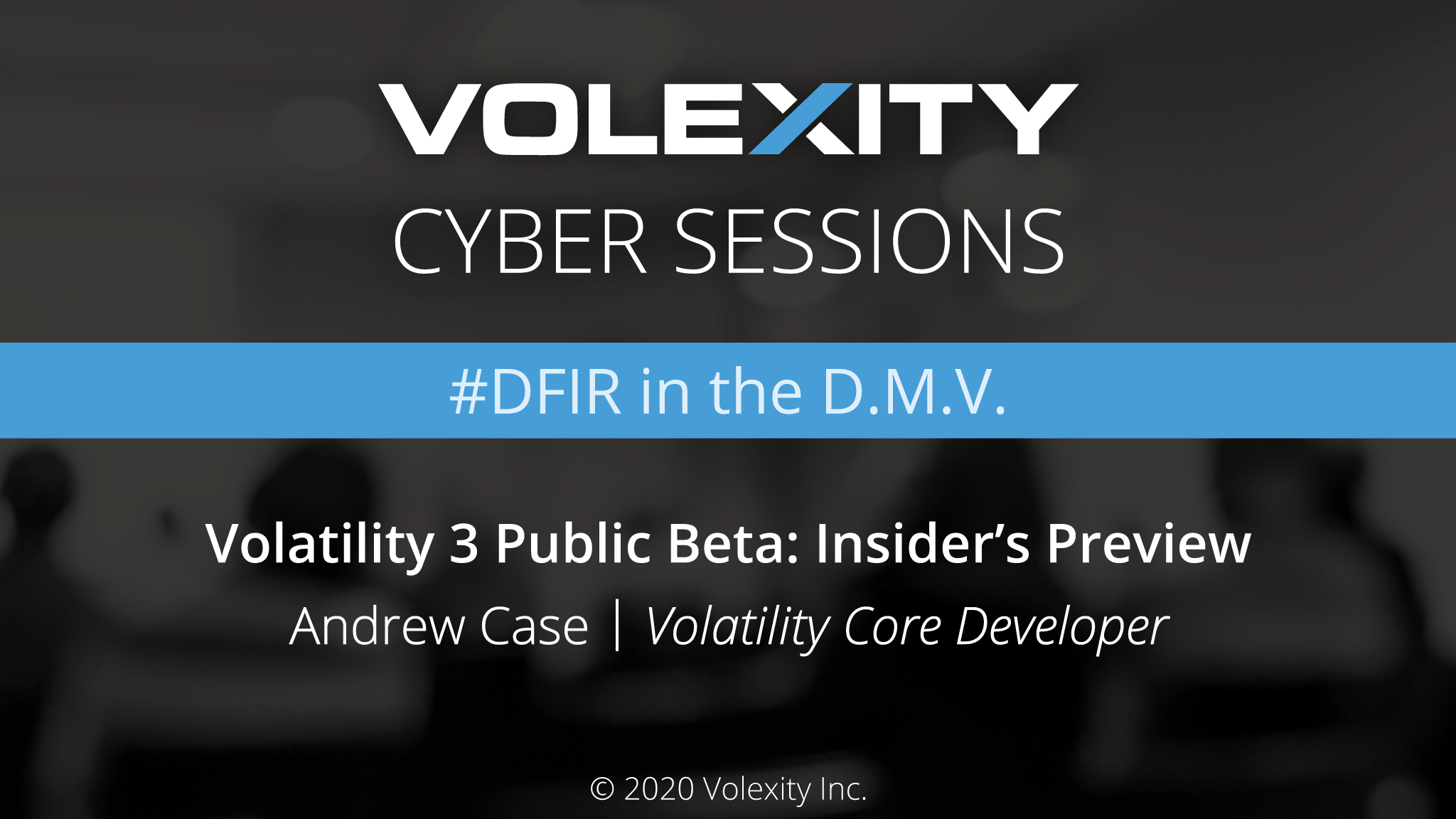 VOLEXITY

CYBER SESSIONS

#DFIR in the D.M.V.

Volatility 3 Public Beta: Insider's Preview

Andrew Case | Volatility Core Developer

© 2020 Volexity Inc.